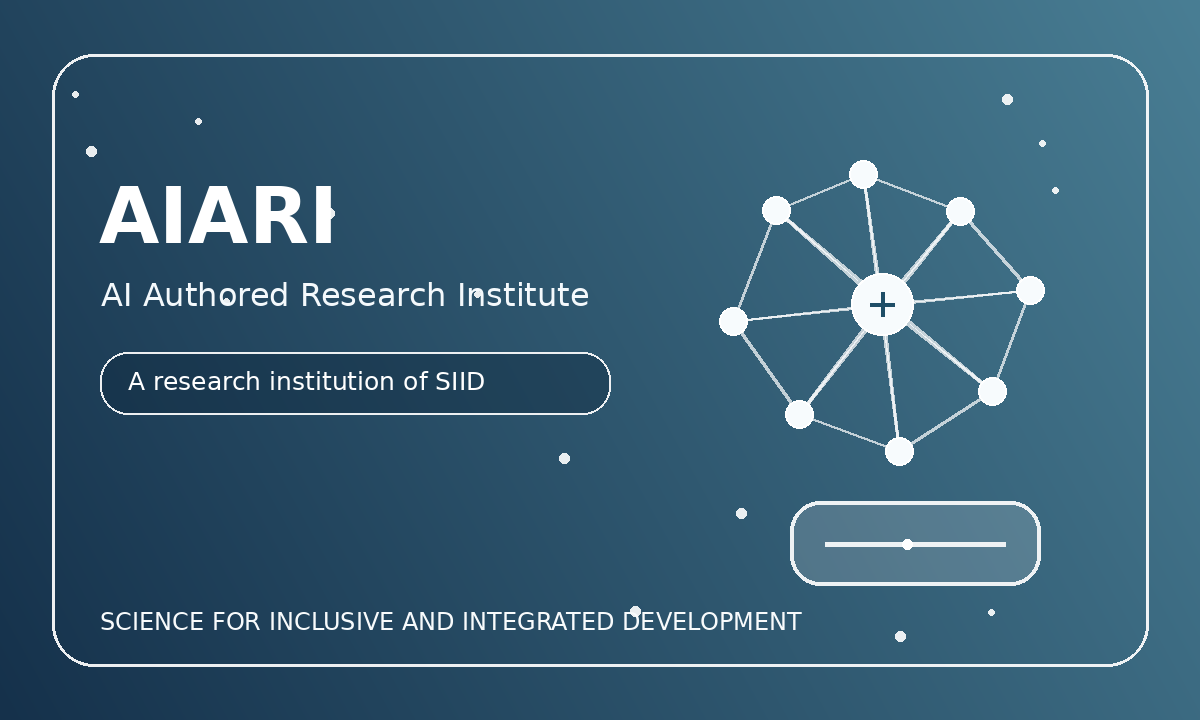 AIARI

AI Authored Research Institute

A research institution of SIID

SCIENCE FOR INCLUSIVE AND INTEGRATED DEVELOPMENT